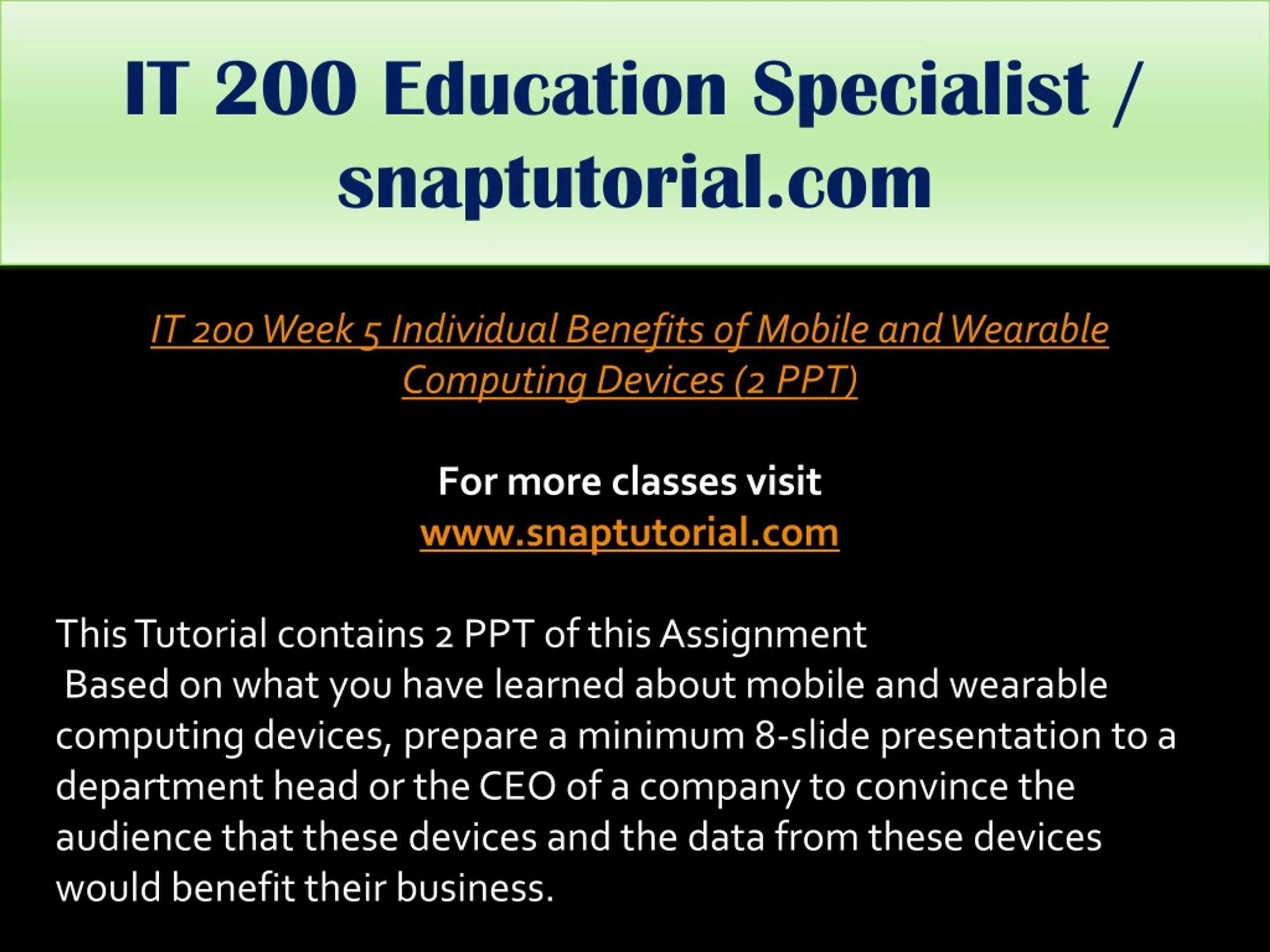 IT 200 Education Specialist / snaptutorial.com

IT 200 Week 5 Individual Benefits of Mobile and Wearable Computing Devices (2 PPT)

For more classes visit
www.snaptutorial.com

This Tutorial contains 2 PPT of this Assignment
Based on what you have learned about mobile and wearable computing devices, prepare a minimum 8-slide presentation to a department head or the CEO of a company to convince the audience that these devices and the data from these devices would benefit their business.